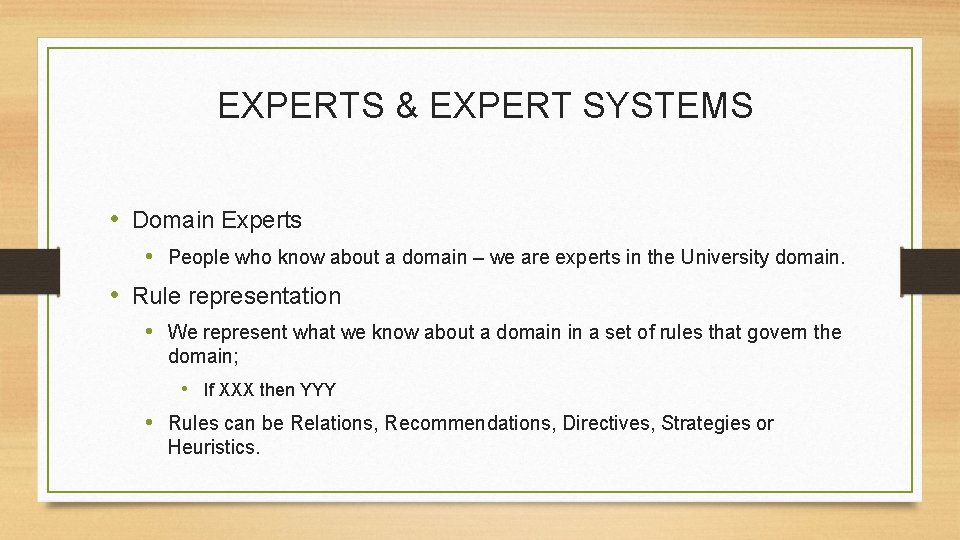 EXPERTS & EXPERT SYSTEMS

• Domain Experts

• People who know about a domain – we are experts in the University domain.

• Rule representation

• We represent what we know about a domain in a set of rules that govern the domain;

• If XXX then YYY

• Rules can be Relations, Recommendations, Directives, Strategies or Heuristics.